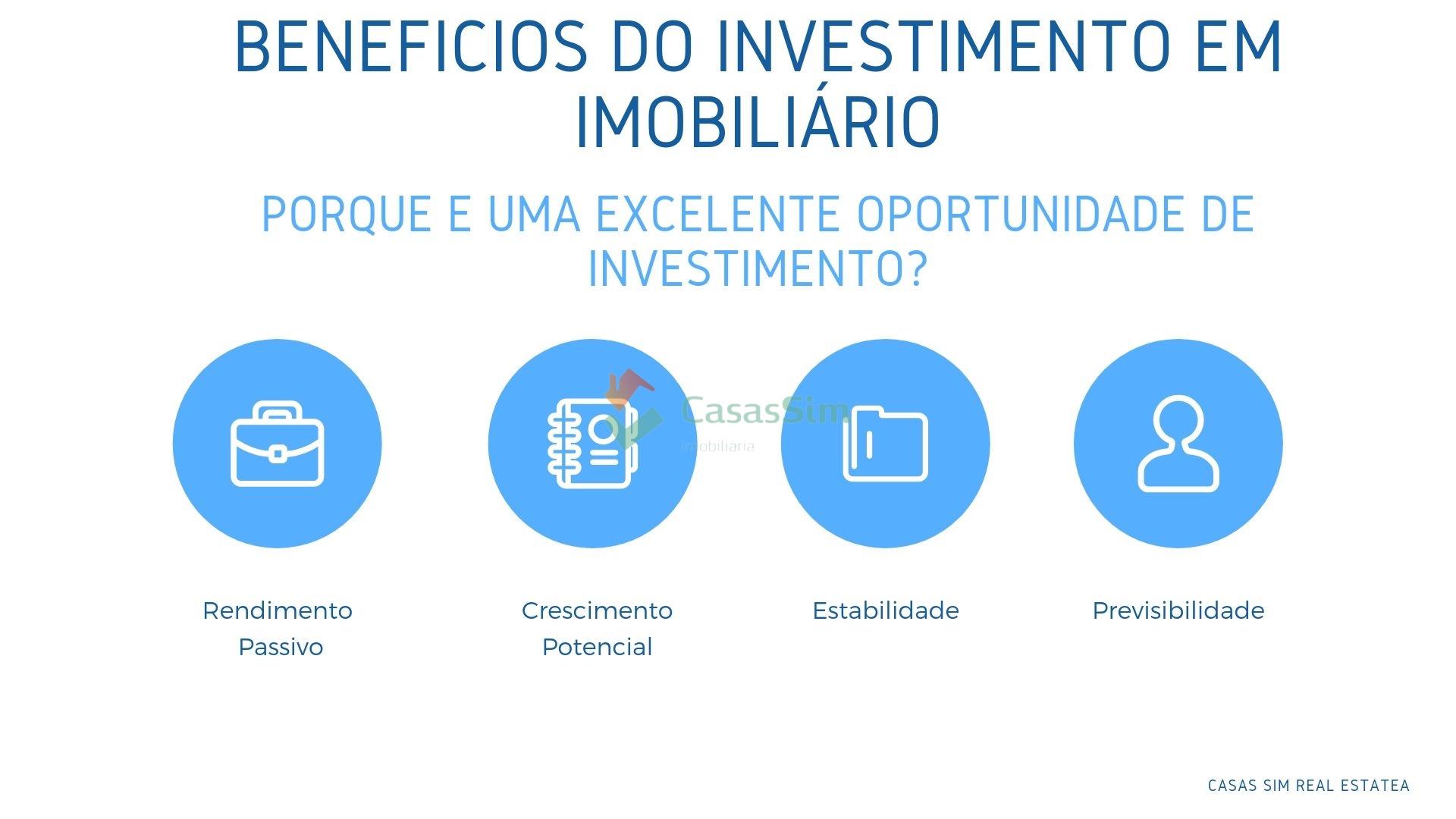 BENEFICIOS DO INVESTIMENTO EM IMOBILIÁRIO

PORQUE E UMA EXCELENTE OPORTUNIDADE DE INVESTIMENTO?

CasasSim
Imobiliaria

Rendimento Passivo

Crescimento Potencial

Estabilidade

Previsibilidade

CASAS SIM REAL ESTATEA